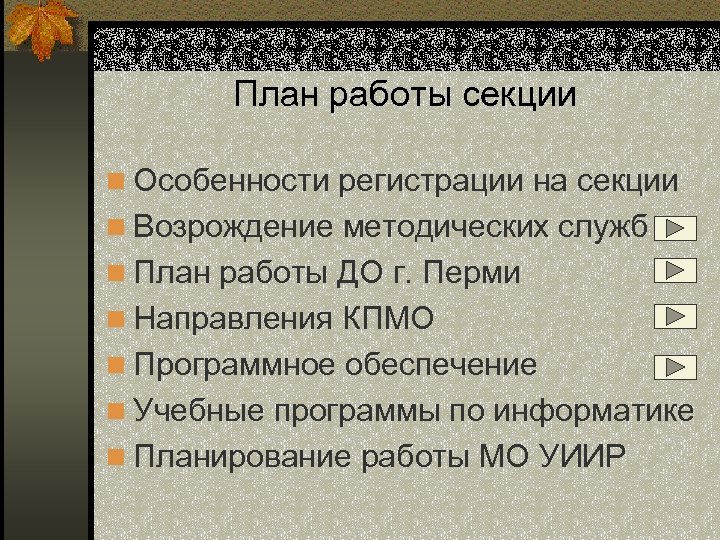 План работы секции

Особенности регистрации на секции
Возрождение методических служб
План работы ДО г. Перми
Направления КПМО
Программное обеспечение
Учебные программы по информатике
Планирование работы МО УИИР